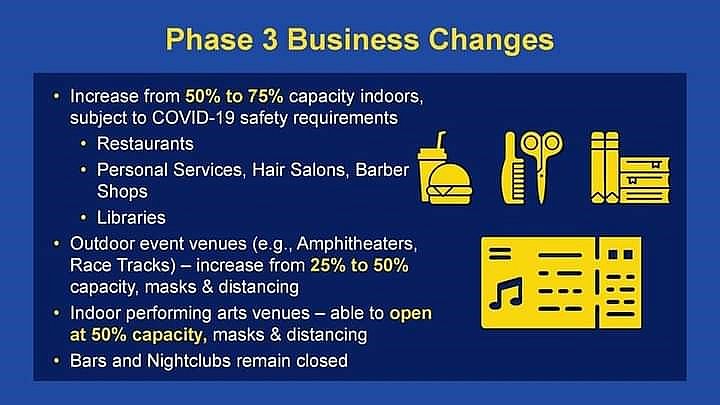 Phase 3 Business Changes

• Increase from 50% to 75% capacity indoors, subject to COVID-19 safety requirements
  • Restaurants
  • Personal Services, Hair Salons, Barber Shops
  • Libraries
• Outdoor event venues (e.g., Amphitheaters, Race Tracks) – increase from 25% to 50% capacity, masks & distancing
• Indoor performing arts venues – able to open at 50% capacity, masks & distancing
• Bars and Nightclubs remain closed